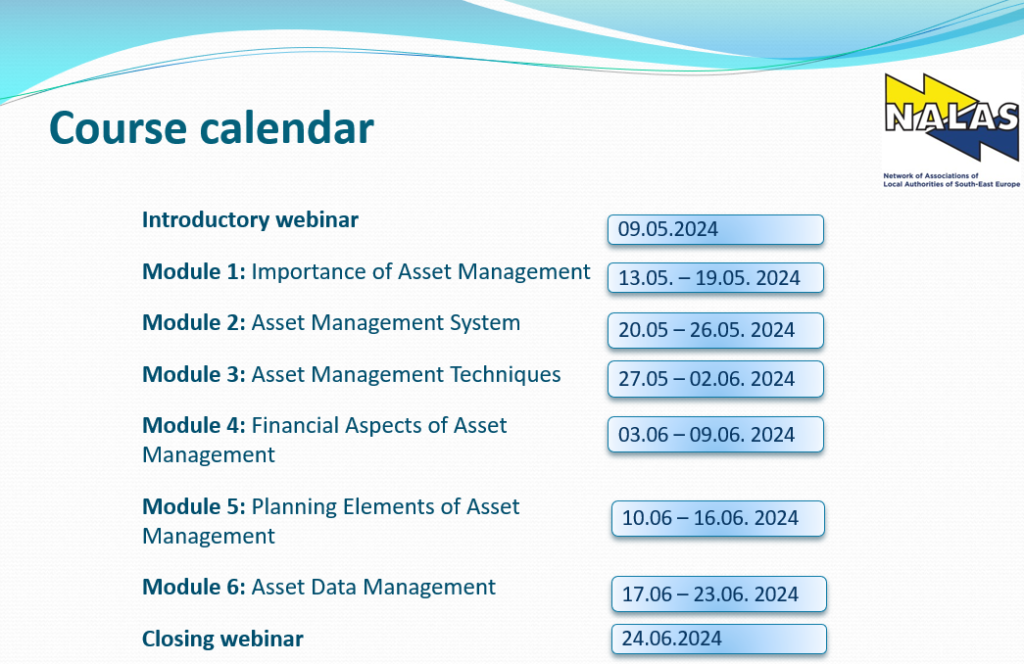 Course calendar

NALAS
Network of Associations of Local Authorities of South-East Europe

Introductory webinar 09.05.2024

Module 1: Importance of Asset Management 13.05. – 19.05. 2024

Module 2: Asset Management System 20.05 – 26.05. 2024

Module 3: Asset Management Techniques 27.05 – 02.06. 2024

Module 4: Financial Aspects of Asset Management 03.06 – 09.06. 2024

Module 5: Planning Elements of Asset Management 10.06 – 16.06. 2024

Module 6: Asset Data Management 17.06 – 23.06. 2024

Closing webinar 24.06.2024